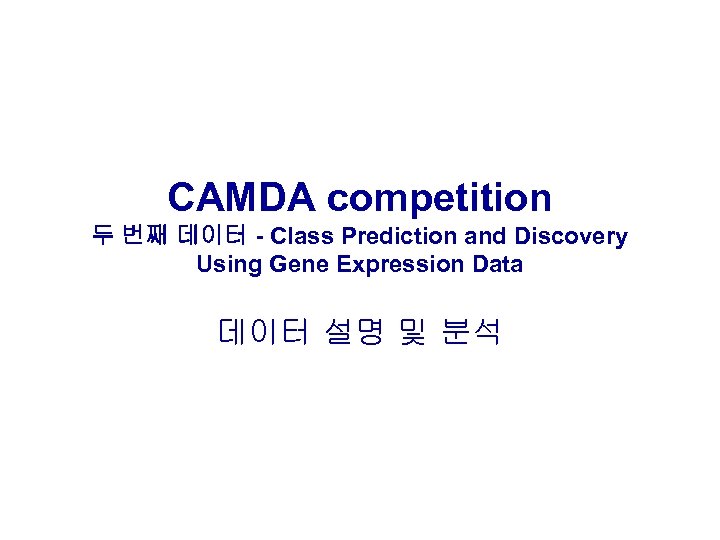 CAMDA competition

두 번째 데이터 - Class Prediction and Discovery Using Gene Expression Data

데이터 설명 및 분석